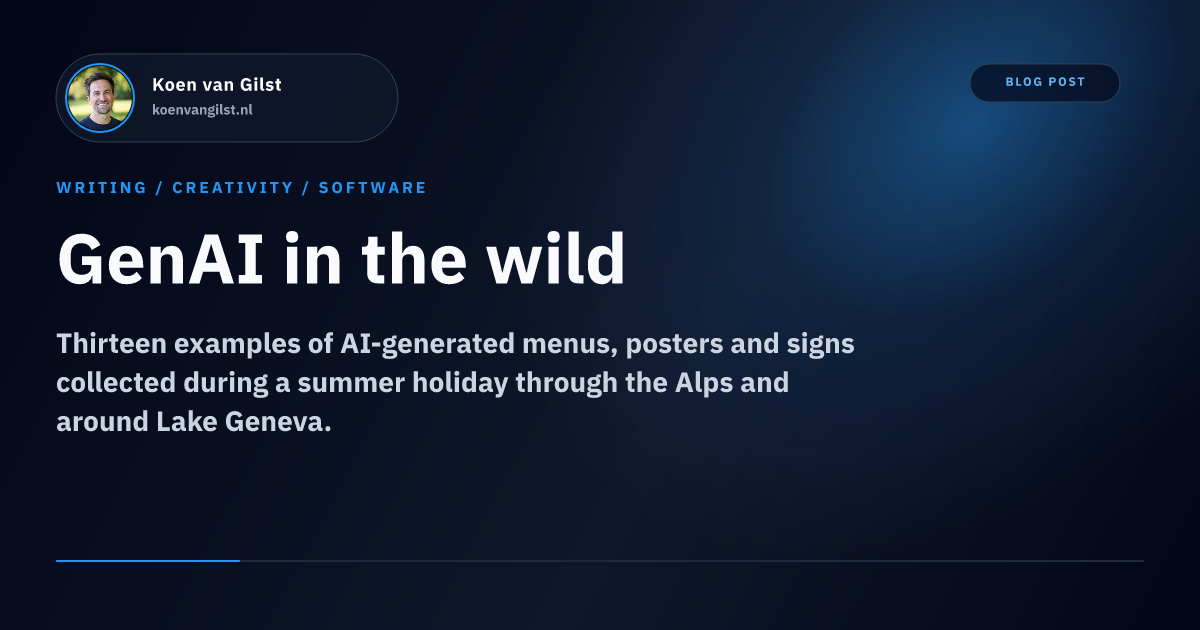 Koen van Gilst
koenvangilst.nl

BLOG POST

WRITING / CREATIVITY / SOFTWARE

GenAI in the wild

Thirteen examples of AI-generated menus, posters and signs collected during a summer holiday through the Alps and around Lake Geneva.